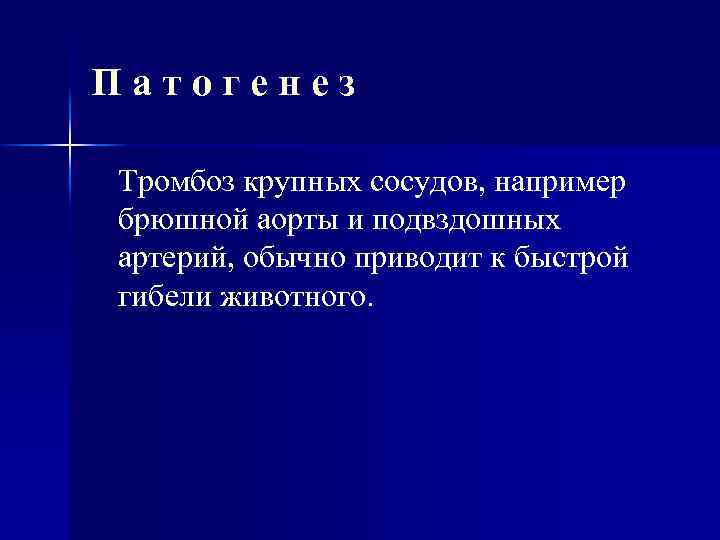 П а т о г е н е з

Тромбоз крупных сосудов, например брюшной аорты и подвздошных артерий, обычно приводит к быстрой гибели животного.